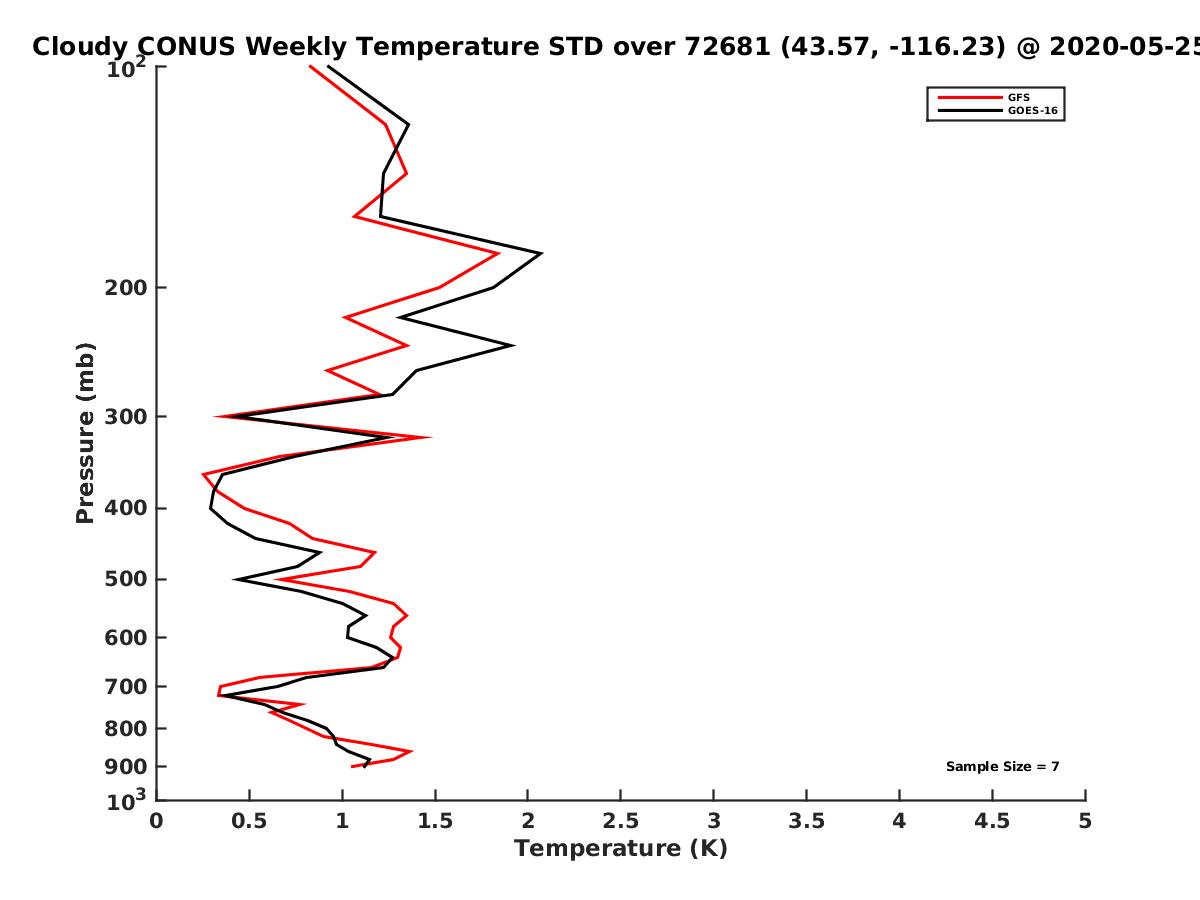 Cloudy CONUS Weekly Temperature STD over 72681 (43.57, -116.23) @ 2020-05-25

GFS
GOES-16

Pressure (mb)

$10^2$
200
300
400
500
600
700
800
900
$10^3$

Sample Size = 7

0
0.5
1
1.5
2
2.5
3
3.5
4
4.5
5

Temperature (K)